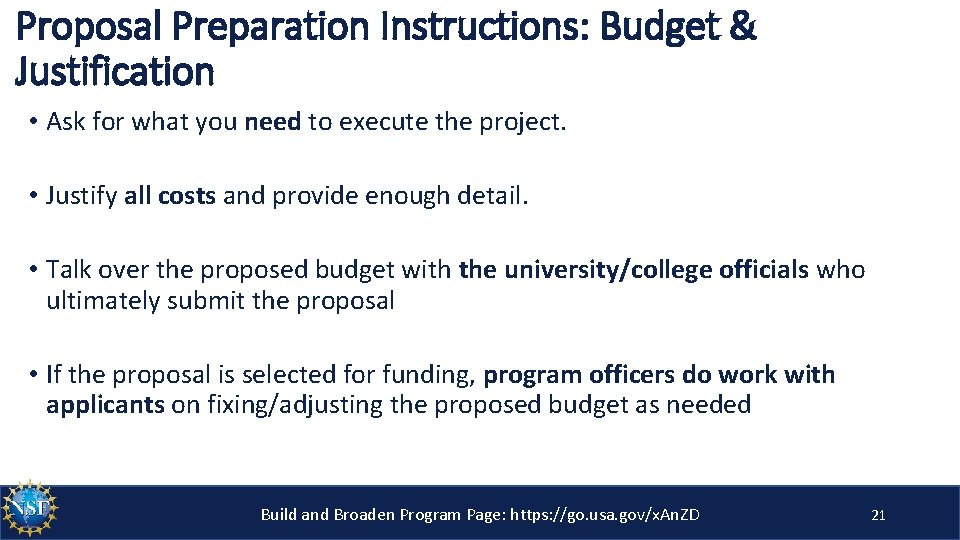 Proposal Preparation Instructions: Budget & Justification

• Ask for what you need to execute the project.

• Justify all costs and provide enough detail.

• Talk over the proposed budget with the university/college officials who ultimately submit the proposal

• If the proposal is selected for funding, program officers do work with applicants on fixing/adjusting the proposed budget as needed

NSF

Build and Broaden Program Page: https://go.usa.gov/xAnZD

21